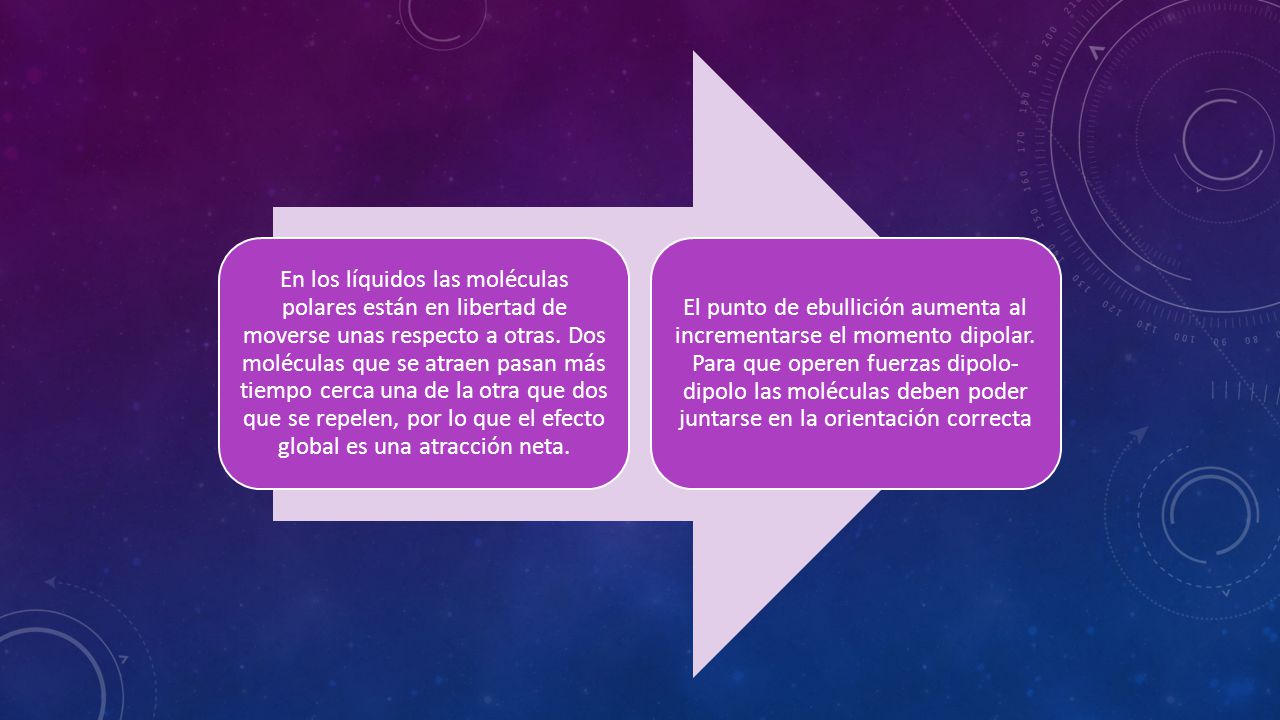 En los líquidos las moléculas polares están en libertad de moverse unas respecto a otras. Dos moléculas que se atraen pasan más tiempo cerca una de la otra que dos que se repelen, por lo que el efecto global es una atracción neta.

El punto de ebullición aumenta al incrementarse el momento dipolar. Para que operen fuerzas dipolo-dipolo las moléculas deben poder juntarse en la orientación correcta